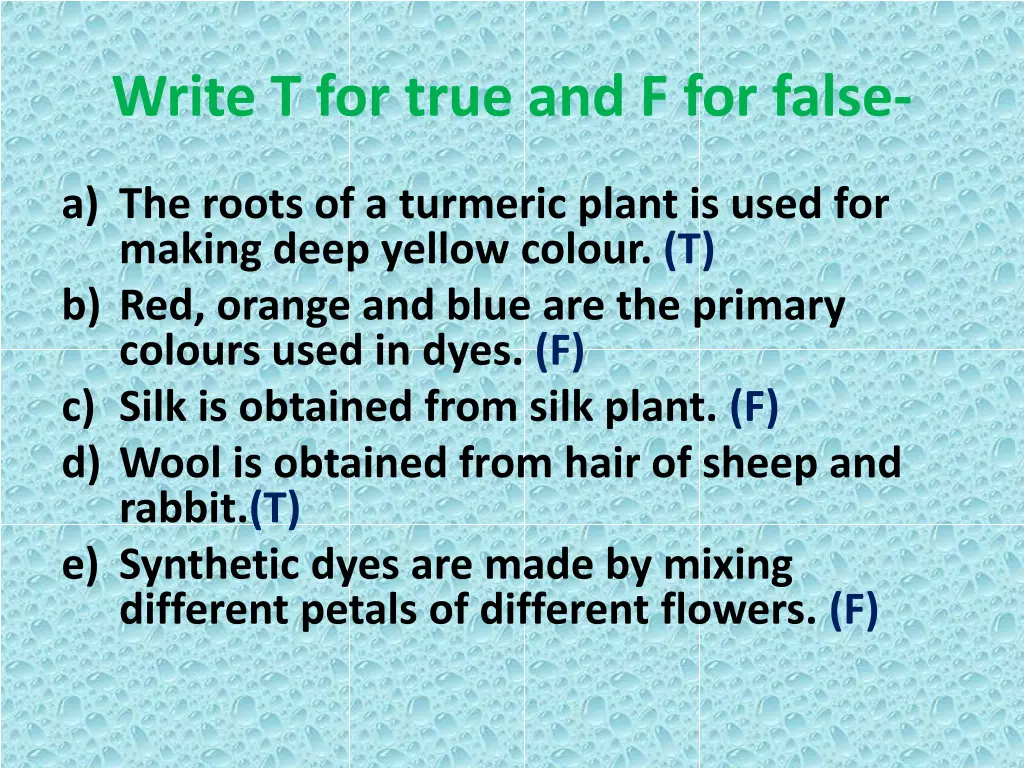 Write T for true and F for false-

a) The roots of a turmeric plant is used for making deep yellow colour. (T)
b) Red, orange and blue are the primary colours used in dyes. (F)
c) Silk is obtained from silk plant. (F)
d) Wool is obtained from hair of sheep and rabbit.(T)
e) Synthetic dyes are made by mixing different petals of different flowers. (F)